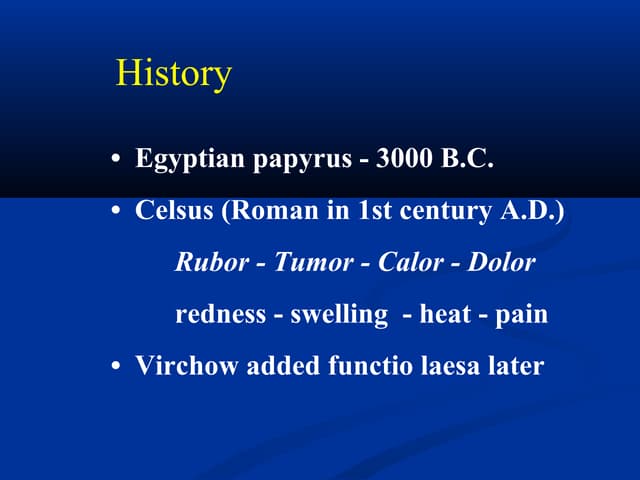 History

• Egyptian papyrus - 3000 B.C.

• Celsus (Roman in 1st century A.D.)

Rubor - Tumor - Calor - Dolor

redness - swelling - heat - pain

• Virchow added functio laesa later